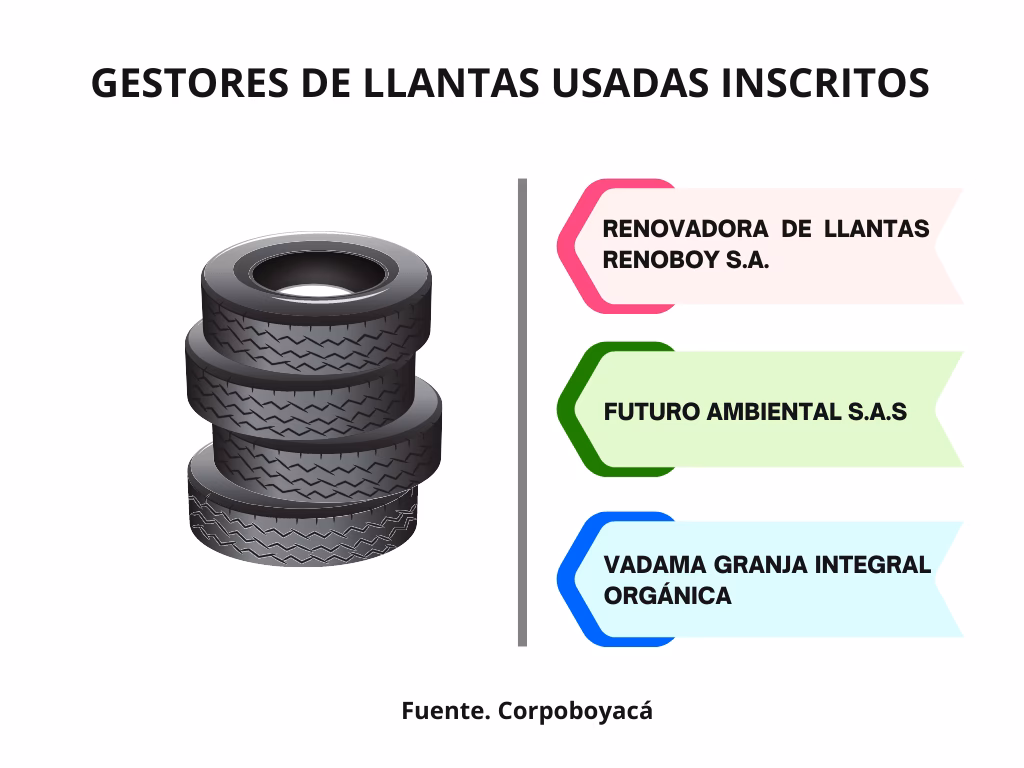 GESTORES DE LLANTAS USADAS INSCRITOS

RENOVADORA DE LLANTAS RENOBOY S.A.

FUTURO AMBIENTAL S.A.S

VADAMA GRANJA INTEGRAL ORGÁNICA

Fuente. Corpoboyacá